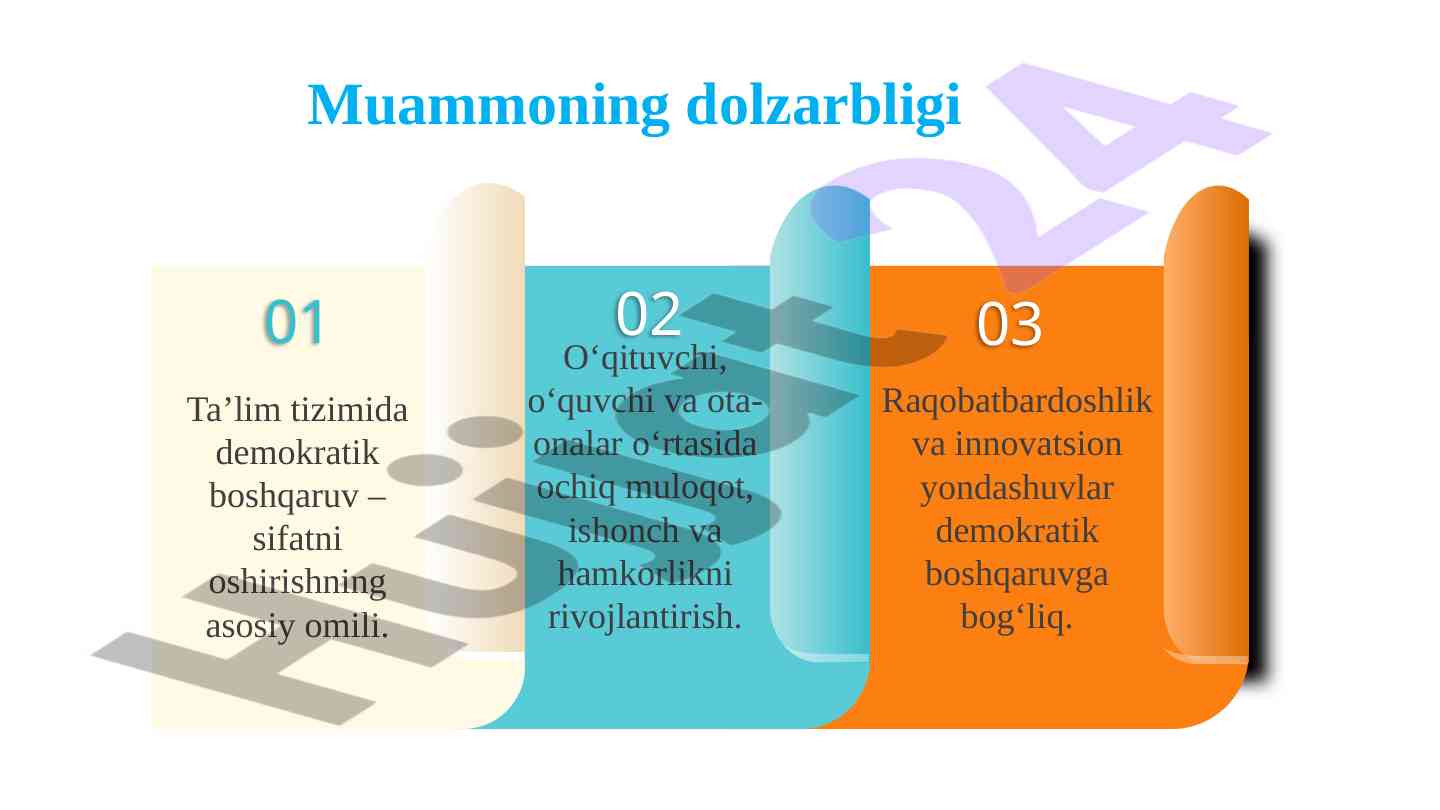 Muammoning dolzarbligi

01

Ta’lim tizimida demokratik boshqaruv – sifatni oshirishning asosiy omili.

02

O‘qituvchi, o‘quvchi va ota-onalar o‘rtasida ochiq muloqot, ishonch va hamkorlikni rivojlantirish.

03

Raqobatbardoshlik va innovatsion yondashuvlar demokratik boshqaruvga bog‘liq.

Hujjat24